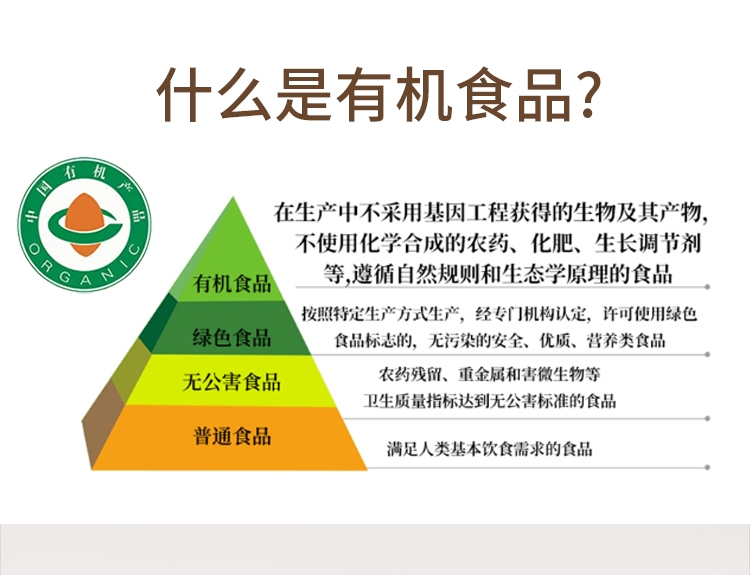 什么是有机食品?

中国有机产品
ORGANIC

有机食品

在生产中不采用基因工程获得的生物及其产物,不使用化学合成的农药、化肥、生长调节剂等,遵循自然规则和生态学原理的食品

绿色食品

按照特定生产方式生产，经专门机构认定，许可使用绿色食品标志的，无污染的安全、优质、营养类食品

无公害食品

农药残留、重金属和害微生物等卫生质量指标达到无公害标准的食品

普通食品

满足人类基本饮食需求的食品